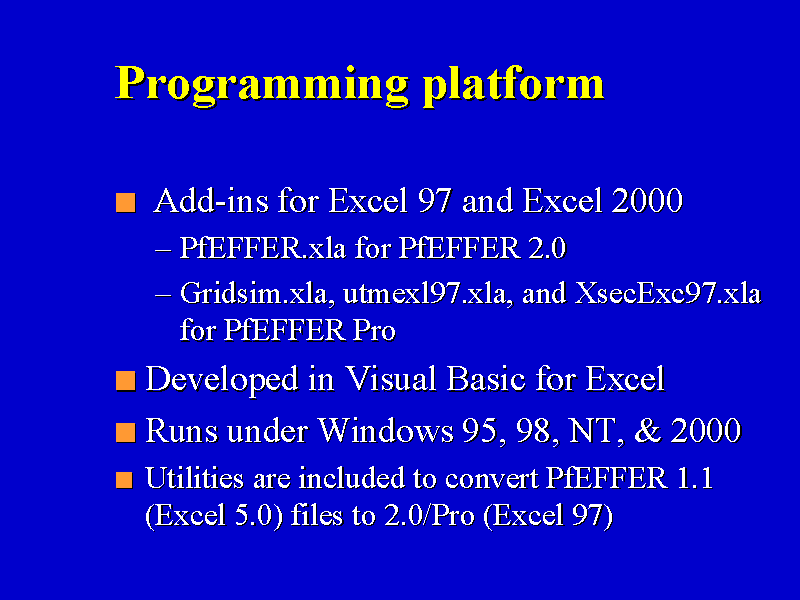 Programming platform

Add-ins for Excel 97 and Excel 2000

– PfEFFER.xla for PfEFFER 2.0

– Gridsim.xla, utmexl97.xla, and XsecExc97.xla for PfEFFER Pro

Developed in Visual Basic for Excel

Runs under Windows 95, 98, NT, & 2000

Utilities are included to convert PfEFFER 1.1 (Excel 5.0) files to 2.0/Pro (Excel 97)